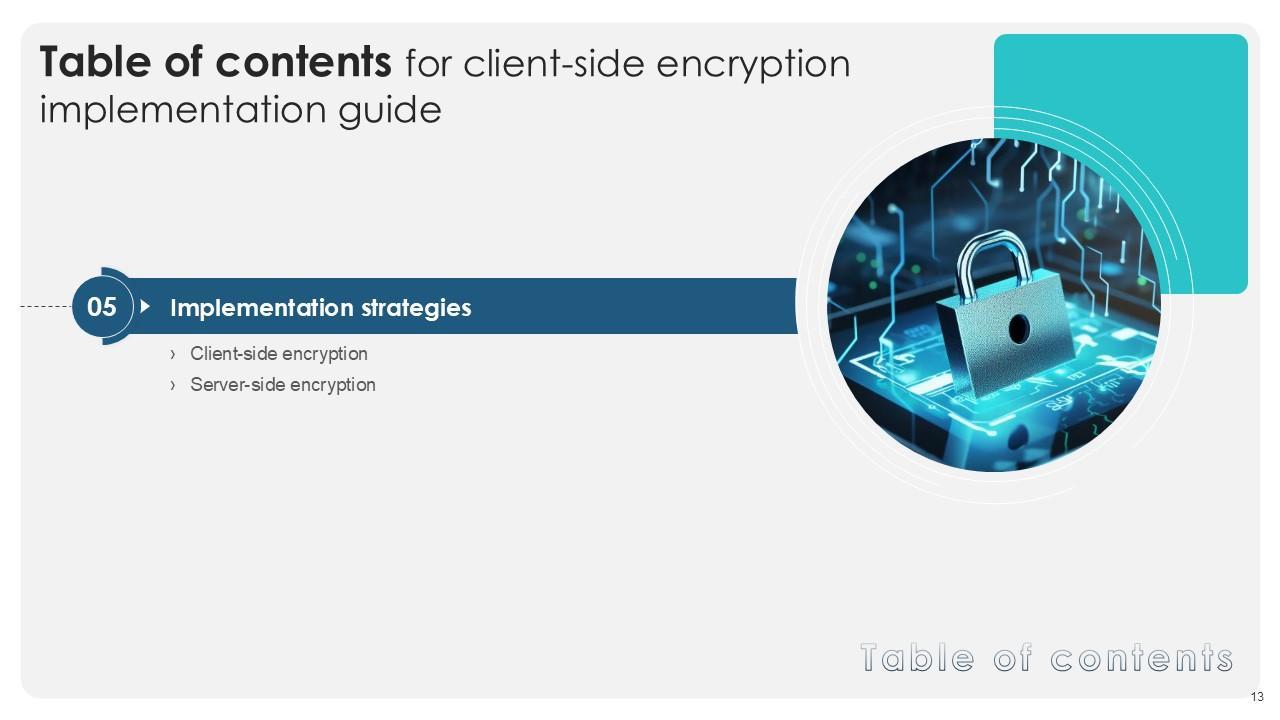 Table of contents for client-side encryption implementation guide

05 Implementation strategies

› Client-side encryption
› Server-side encryption

Table of contents

13